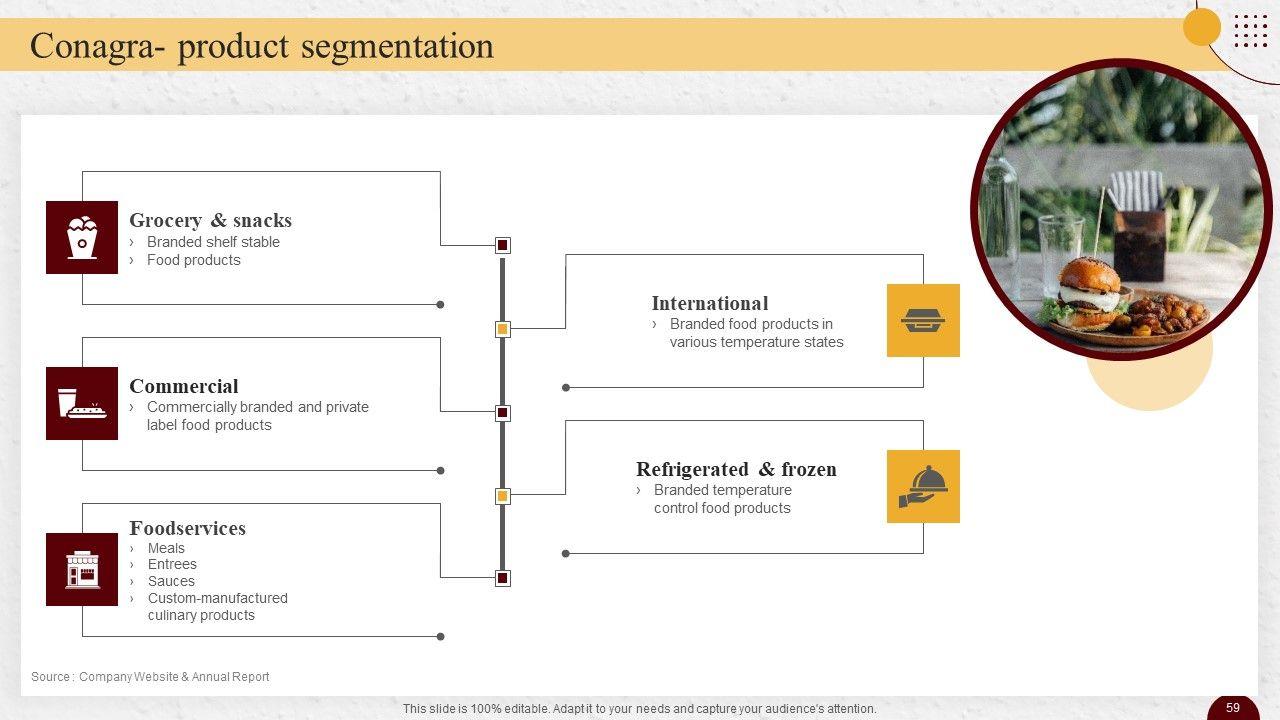 Conagra- product segmentation

Grocery & snacks
› Branded shelf stable
› Food products

Commercial
› Commercially branded and private label food products

Foodservices
› Meals
› Entrees
› Sauces
› Custom-manufactured culinary products

International
› Branded food products in various temperature states

Refrigerated & frozen
› Branded temperature control food products

Source : Company Website & Annual Report

This slide is 100% editable. Adapt it to your needs and capture your audience's attention.

59